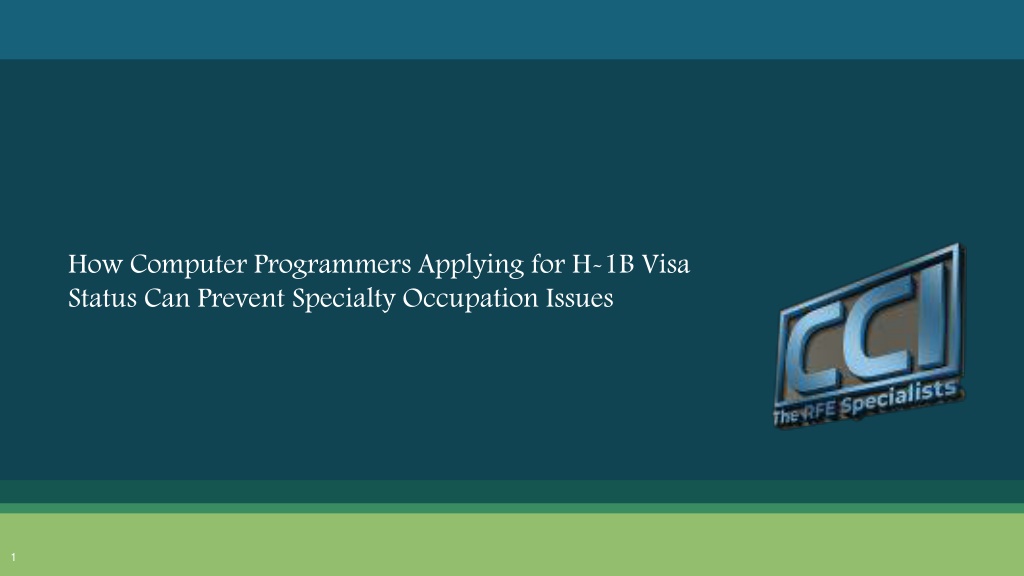 How Computer Programmers Applying for H-1B Visa Status Can Prevent Specialty Occupation Issues

CCI
The RFE Specialists

1